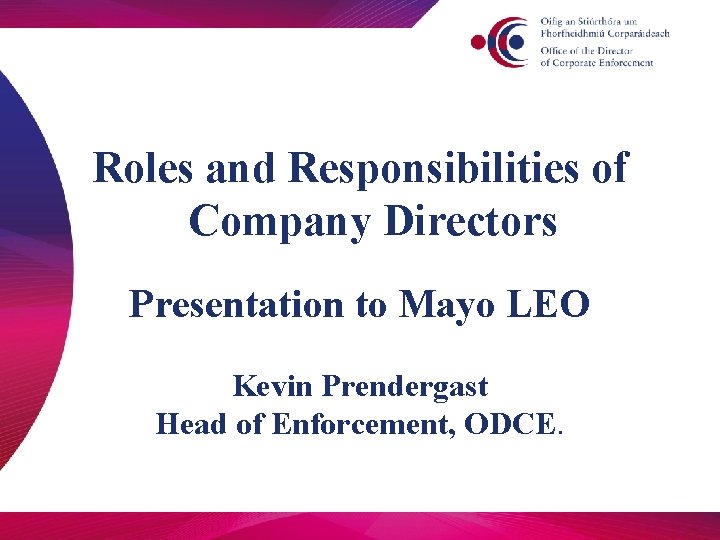 Oifig an Stiúrthóra um Fhorfheidhmiú Corparáideach
Office of the Director of Corporate Enforcement

Roles and Responsibilities of Company Directors

Presentation to Mayo LEO

Kevin Prendergast
Head of Enforcement, ODCE.